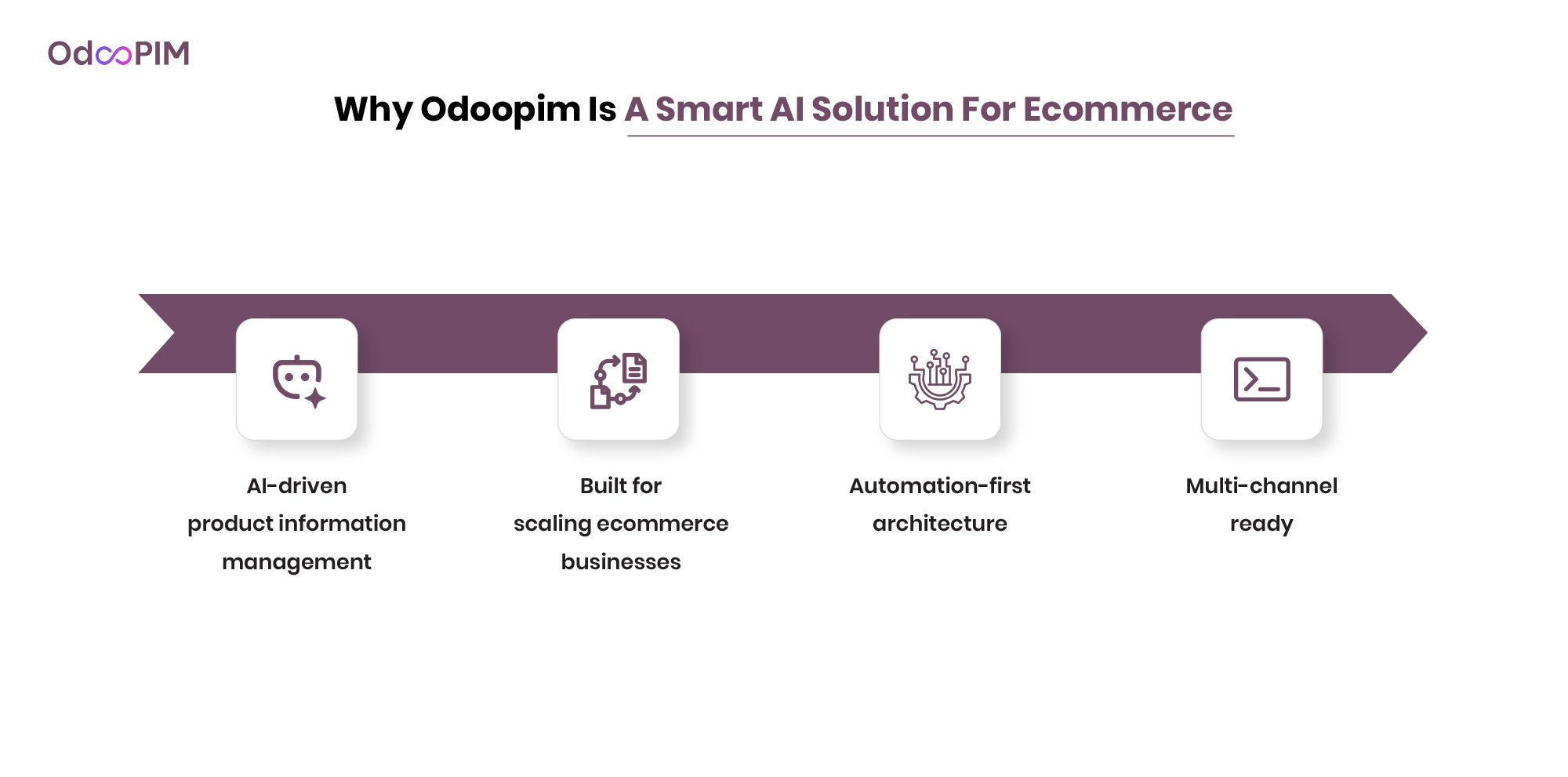 OdooPIM

Why Odoopim Is A Smart AI Solution For Ecommerce

AI-driven product information management

Built for scaling ecommerce businesses

Automation-first architecture

Multi-channel ready